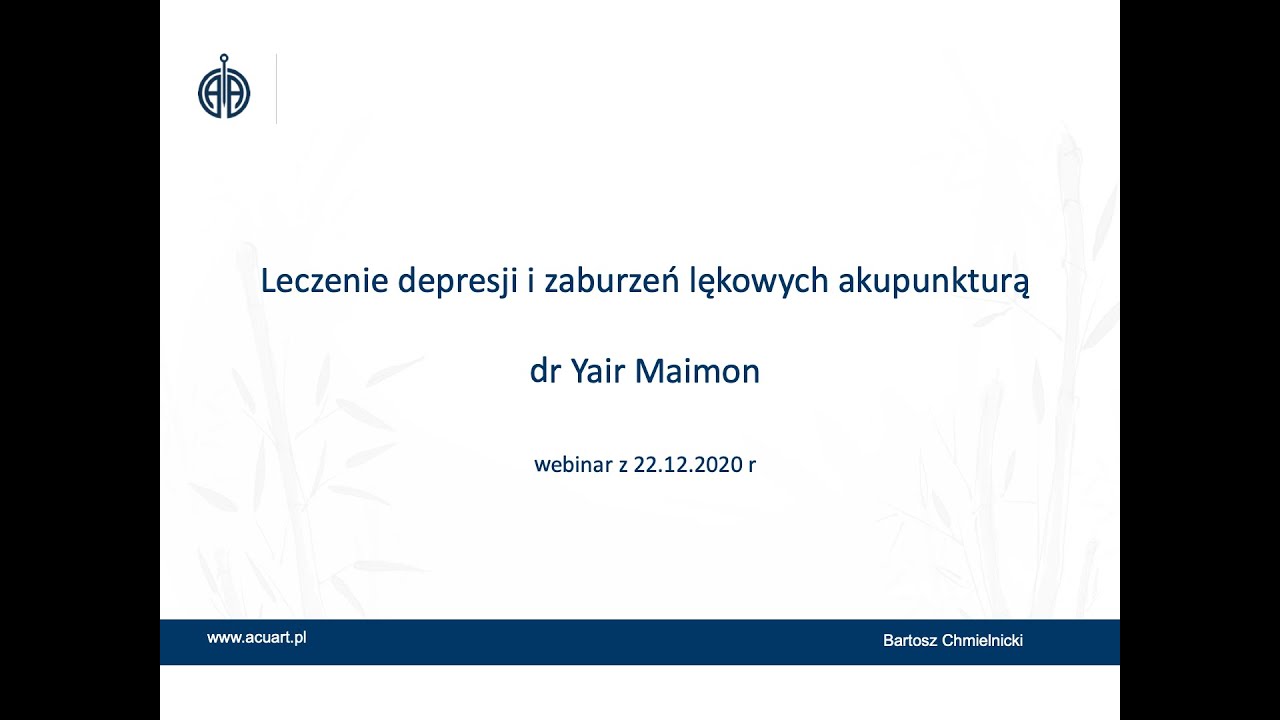 Leczenie depresji i zaburzeń lękowych akupunkturą

dr Yair Maimon

webinar z 22.12.2020 r

www.acuart.pl

Bartosz Chmielnicki